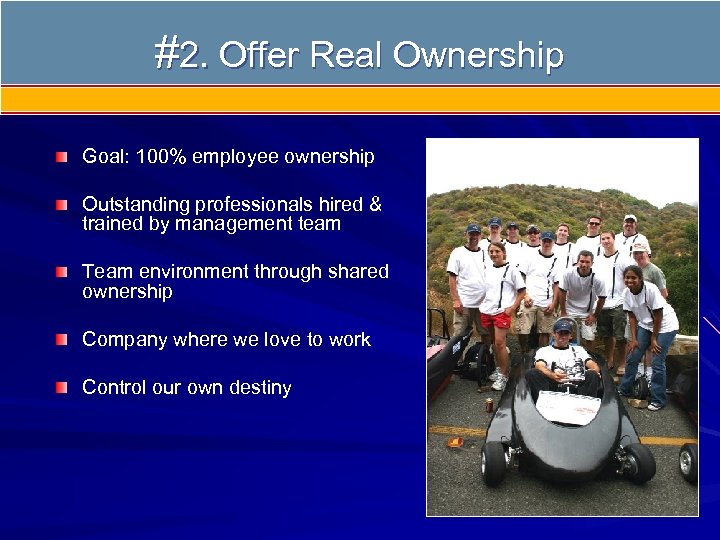 #2. Offer Real Ownership

Goal: 100% employee ownership

Outstanding professionals hired & trained by management team

Team environment through shared ownership

Company where we love to work

Control our own destiny